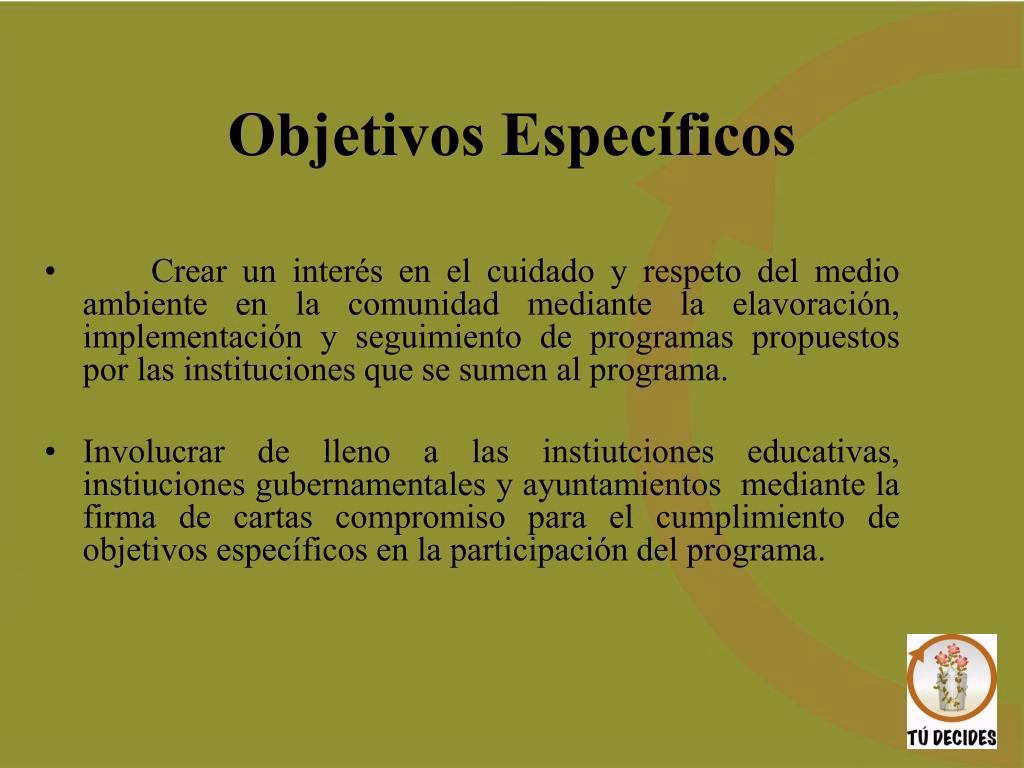 Objetivos Específicos

• Crear un interés en el cuidado y respeto del medio ambiente en la comunidad mediante la elavoración, implementación y seguimiento de programas propuestos por las instituciones que se sumen al programa.

• Involucrar de lleno a las instiutciones educativas, instiuciones gubernamentales y ayuntamientos mediante la firma de cartas compromiso para el cumplimiento de objetivos específicos en la participación del programa.

TÚ DECIDES